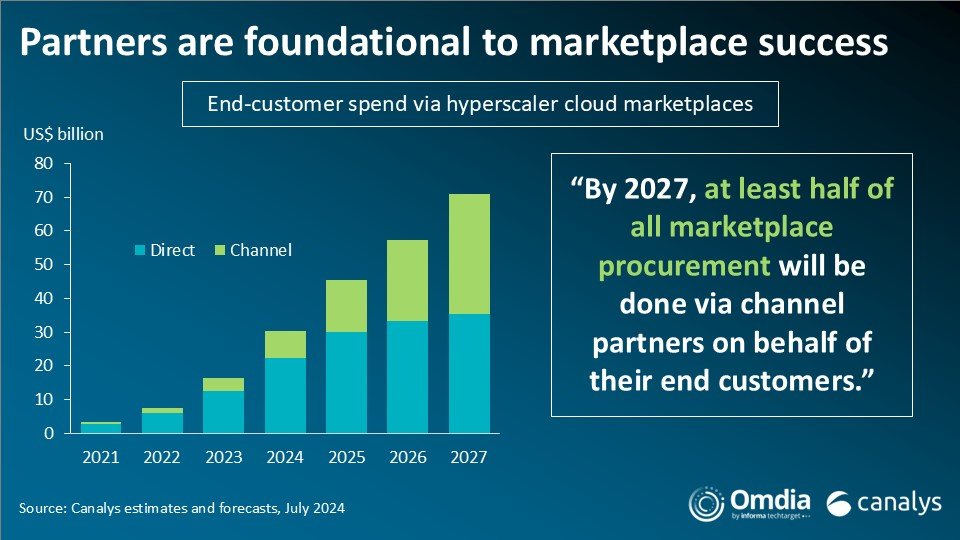 Partners are foundational to marketplace success

End-customer spend via hyperscaler cloud marketplaces

US$ billion

80
70
60
50
40
30
20
10
0

Direct Channel

2021 2022 2023 2024 2025 2026 2027

"By 2027, at least half of all marketplace procurement will be done via channel partners on behalf of their end customers."

Source: Canalys estimates and forecasts, July 2024

Omdia by informa techtarget

canalys